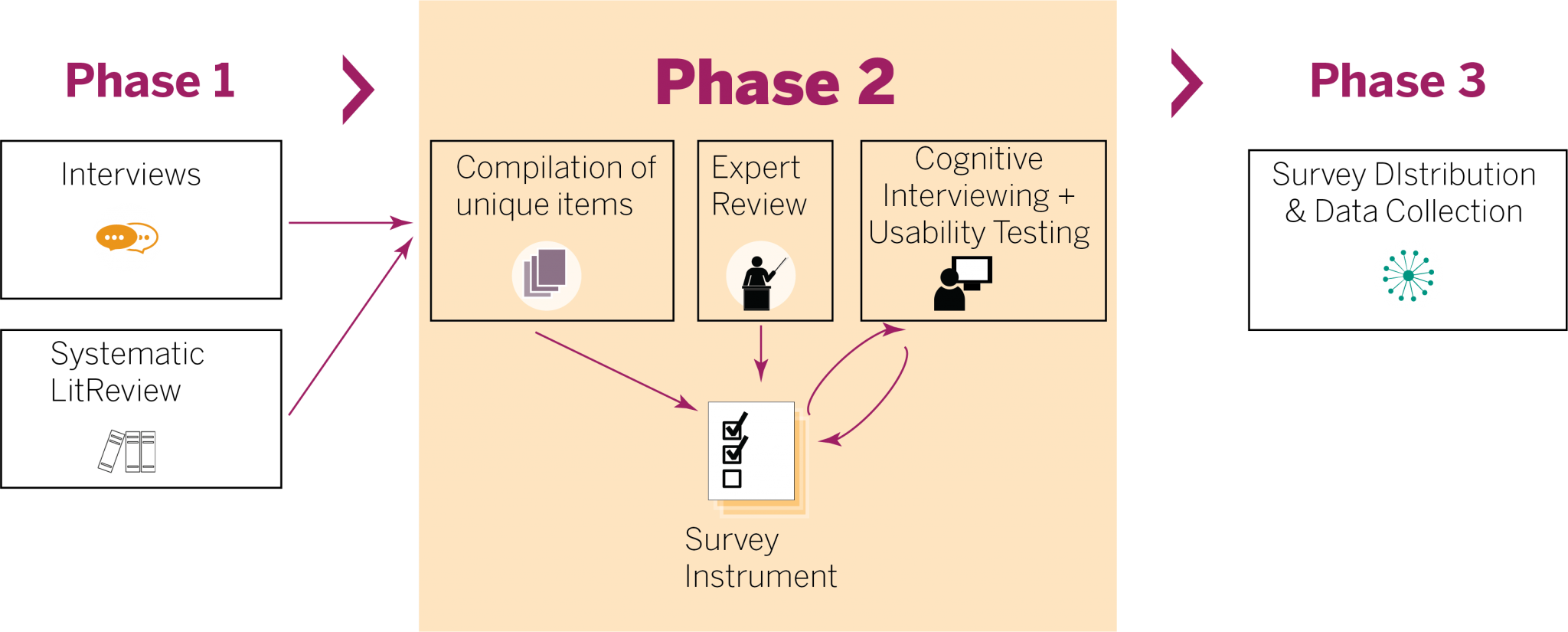 Phase 1

Interviews

Systematic LitReview

Phase 2

Compilation of unique items

Expert Review

Cognitive Interviewing + Usability Testing

Survey Instrument

Phase 3

Survey DIstribution & Data Collection